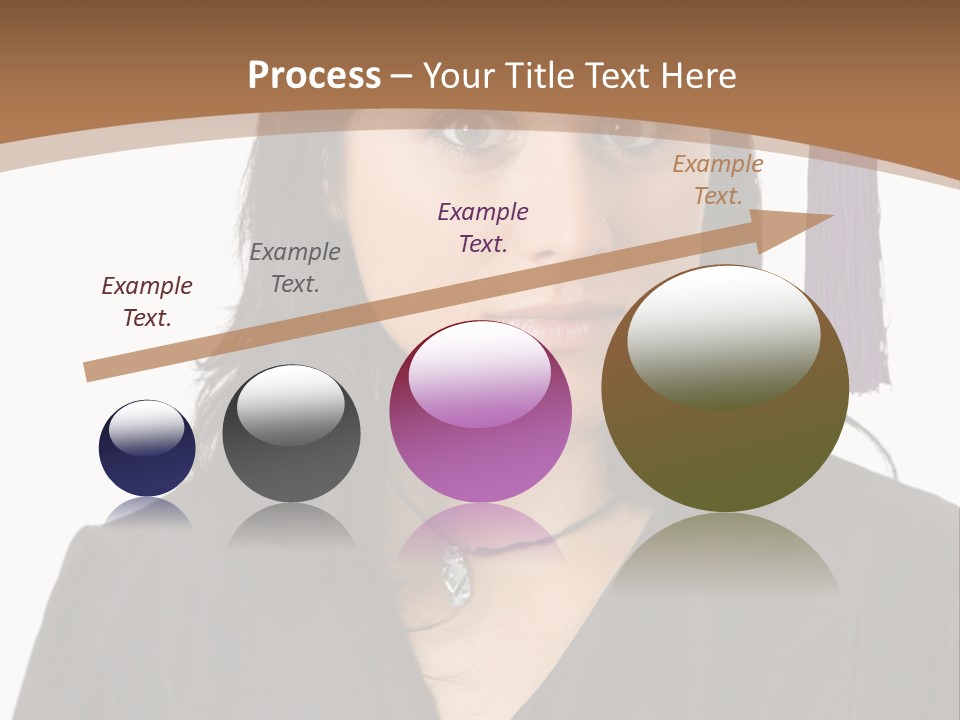 Process – Your Title Text Here

Example Text.

Example Text.

Example Text.

Example Text.